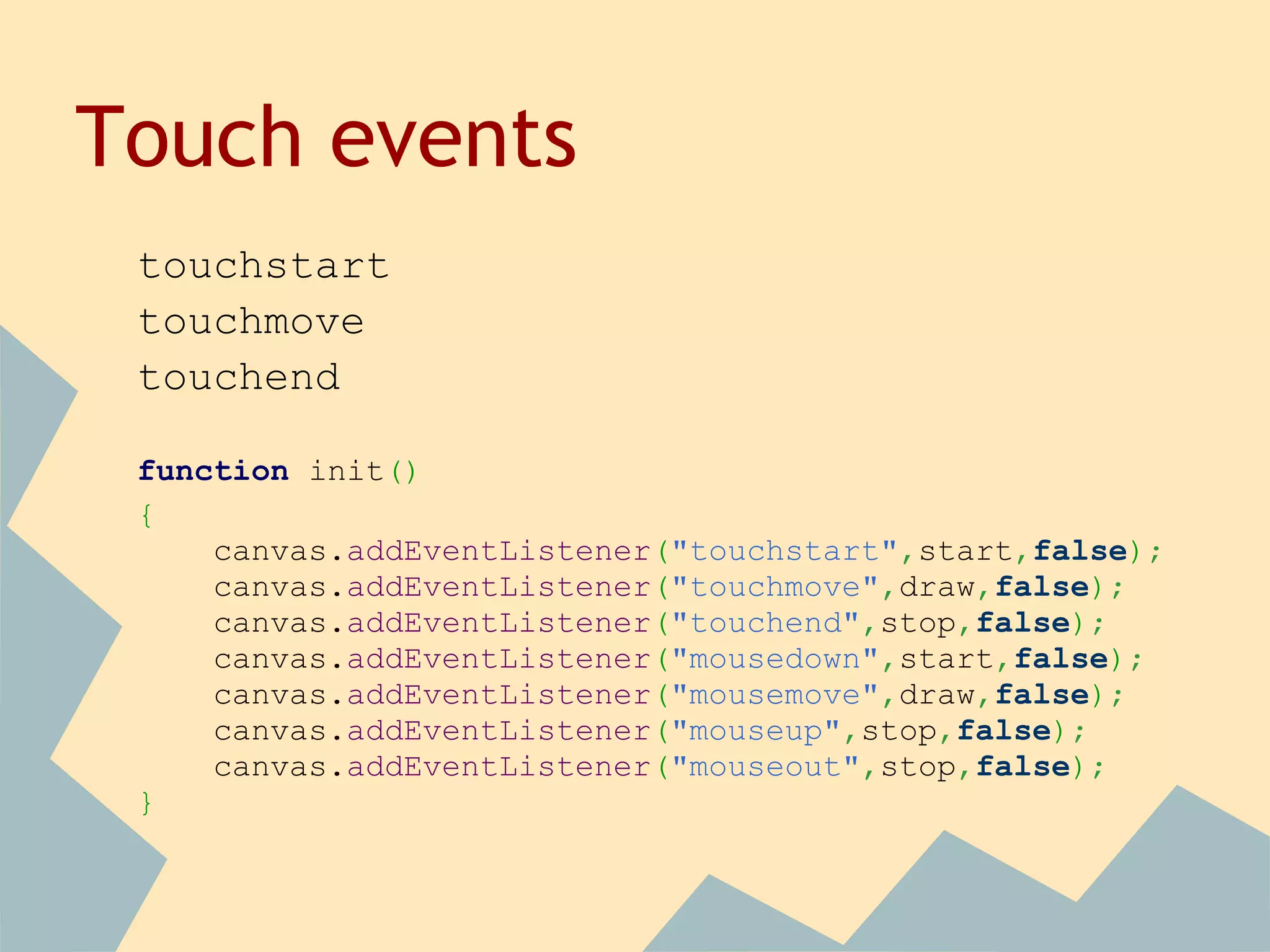 Touch events

touchstart
touchmove
touchend

function init()
{
    canvas.addEventListener("touchstart",start,false);
    canvas.addEventListener("touchmove",draw,false);
    canvas.addEventListener("touchend",stop,false);
    canvas.addEventListener("mousedown",start,false);
    canvas.addEventListener("mousemove",draw,false);
    canvas.addEventListener("mouseup",stop,false);
    canvas.addEventListener("mouseout",stop,false);
}